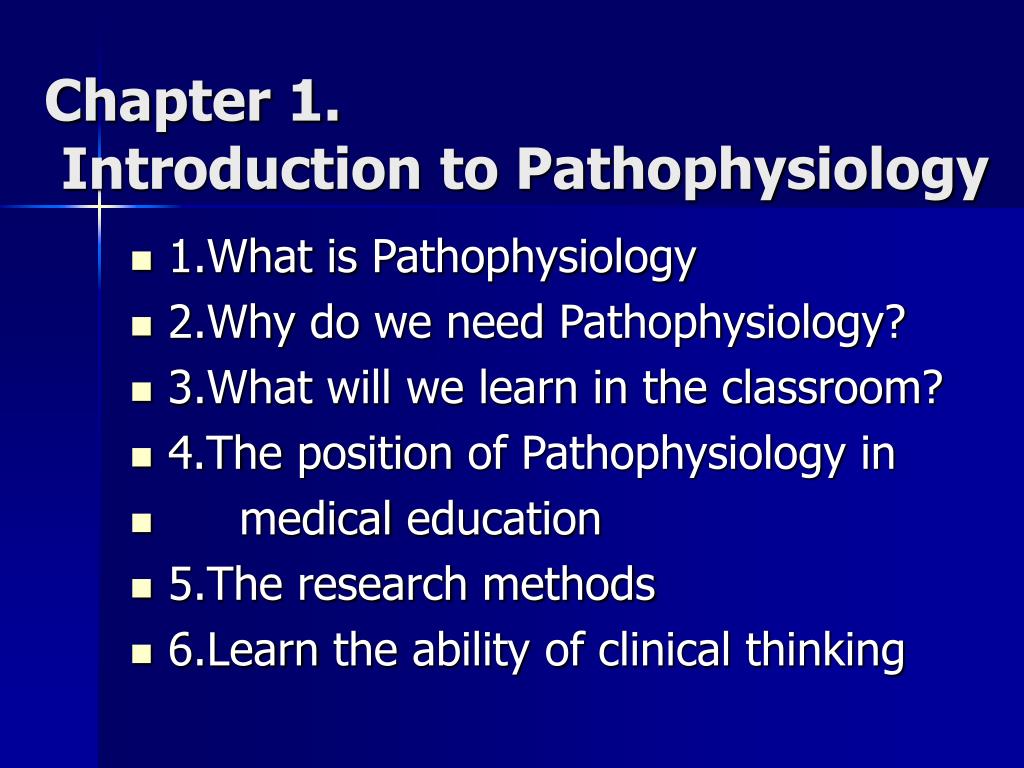 Chapter 1.
Introduction to Pathophysiology

- 1.What is Pathophysiology
- 2.Why do we need Pathophysiology?
- 3.What will we learn in the classroom?
- 4.The position of Pathophysiology in
- medical education
- 5.The research methods
- 6.Learn the ability of clinical thinking